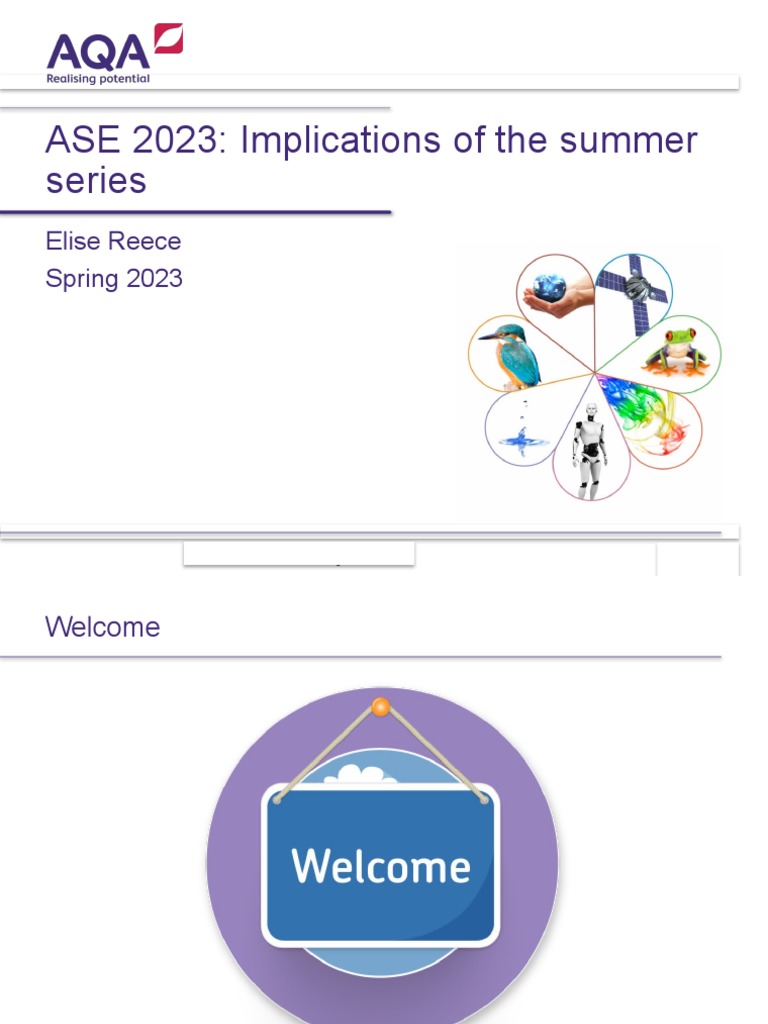 AQA
Realising potential

ASE 2023: Implications of the summer series

Elise Reece
Spring 2023

Welcome

Welcome